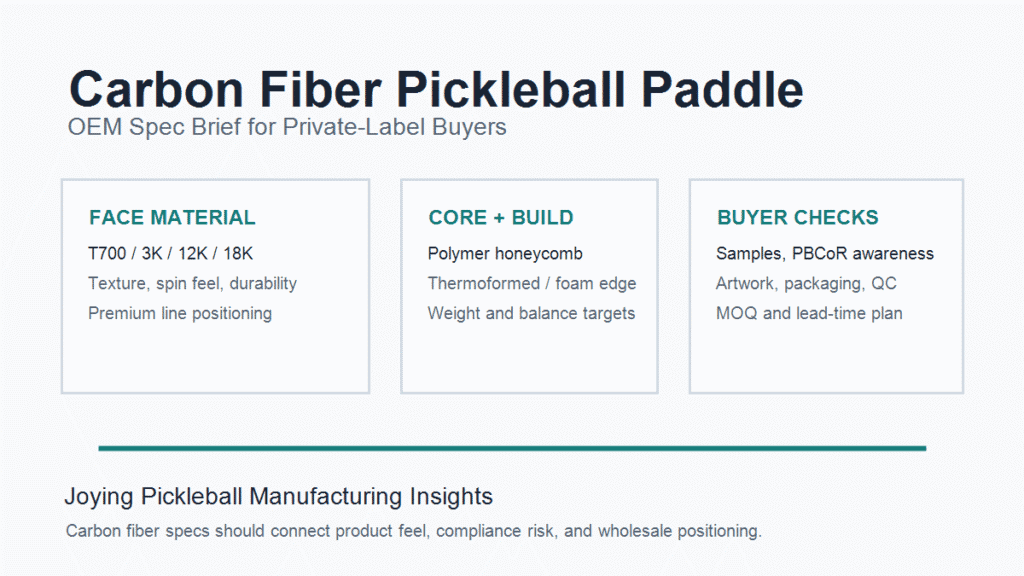 Carbon Fiber Pickleball Paddle
OEM Spec Brief for Private-Label Buyers

FACE MATERIAL
T700 / 3K / 12K / 18K
Texture, spin feel, durability
Premium line positioning

CORE + BUILD
Polymer honeycomb
Thermoformed / foam edge
Weight and balance targets

BUYER CHECKS
Samples, PBCoR awareness
Artwork, packaging, QC
MOQ and lead-time plan

Joying Pickleball Manufacturing Insights
Carbon fiber specs should connect product feel, compliance risk, and wholesale positioning.